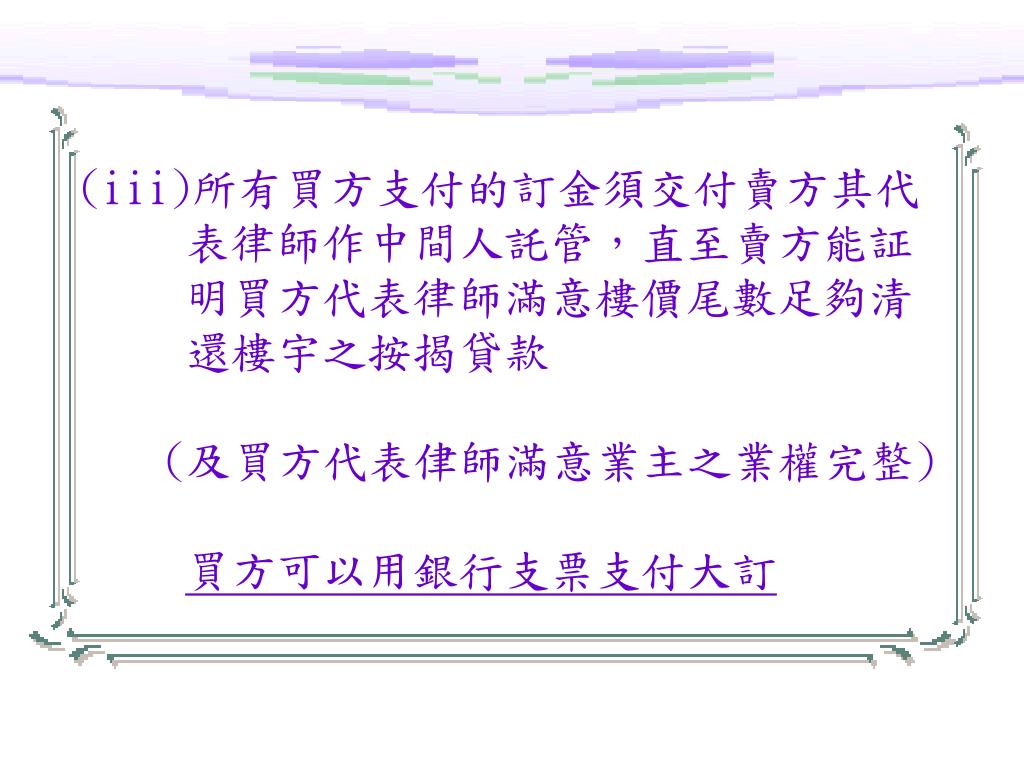 (iii)所有買方支付的訂金須交付賣方其代表律師作中間人託管，直至賣方能証明買方代表律師滿意樓價尾數足夠清還樓宇之按揭貸款

(及買方代表律師滿意業主之業權完整)

買方可以用銀行支票支付大訂